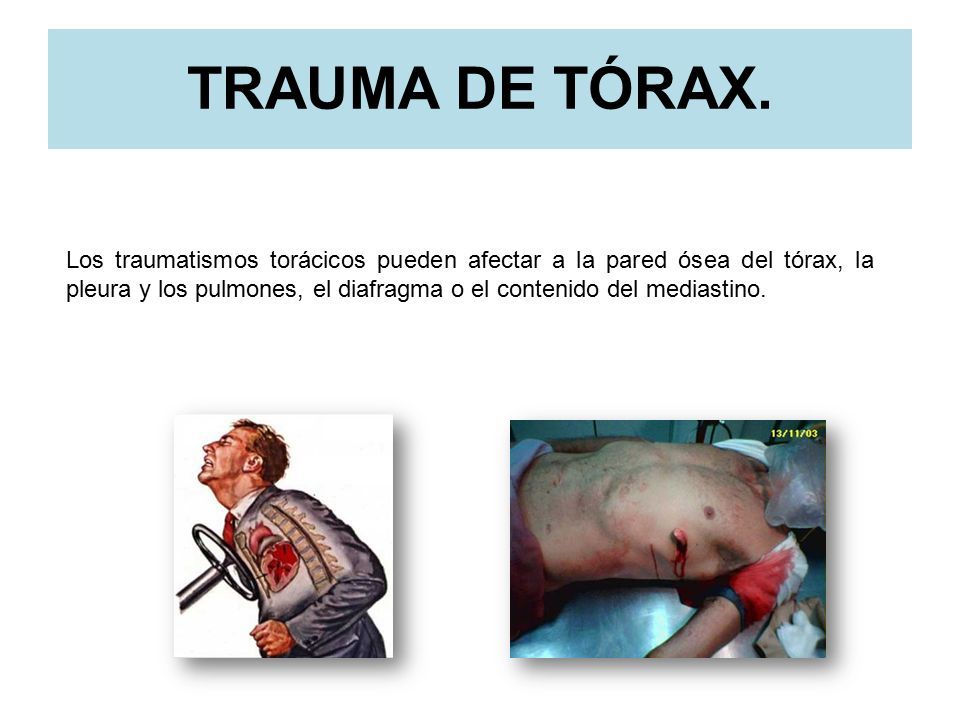 TRAUMA DE TÓRAX.

Los traumatismos torácicos pueden afectar a la pared ósea del tórax, la pleura y los pulmones, el diafragma o el contenido del mediastino.

13/11/03